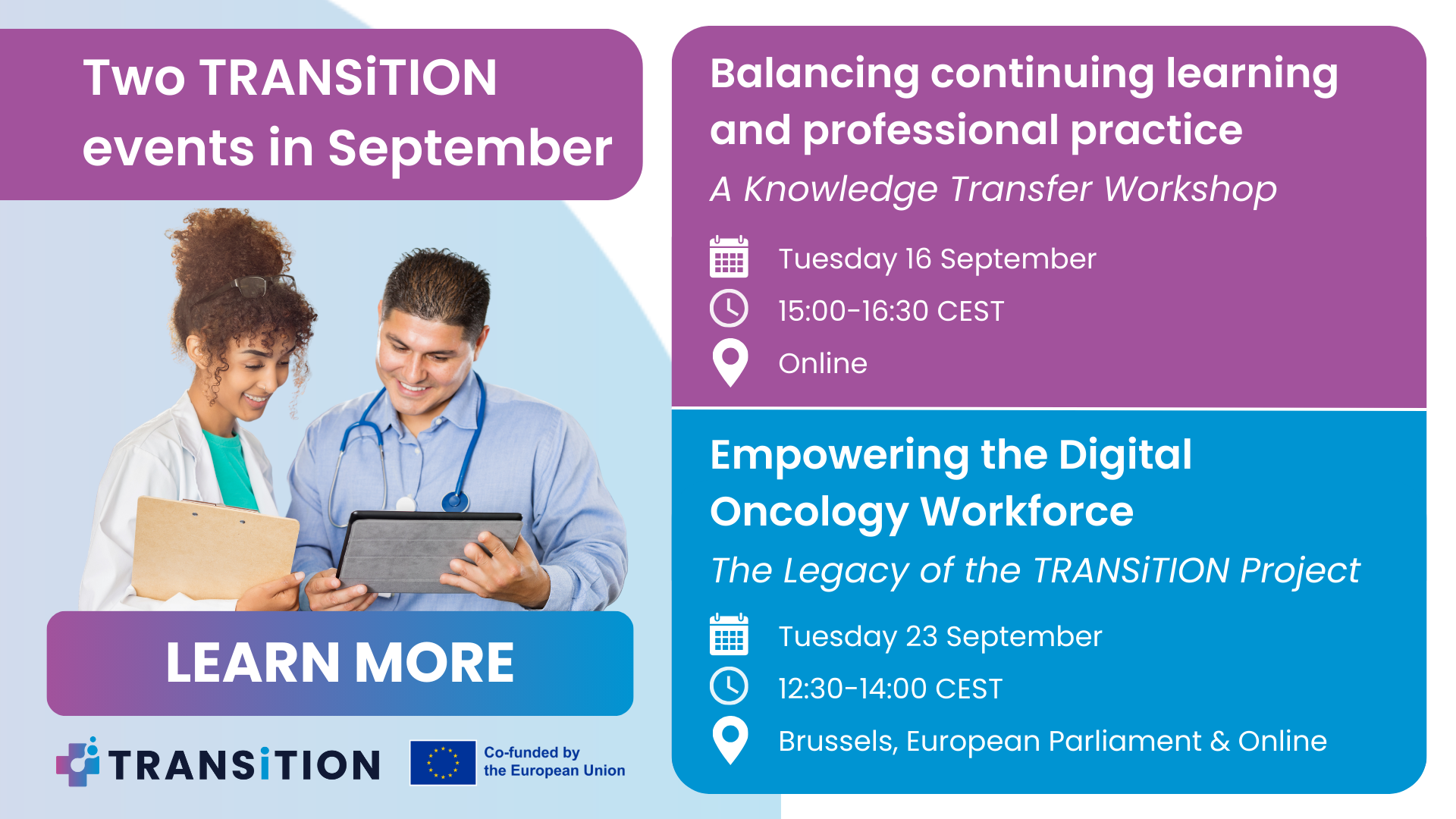 Two TRANSiTION events in September

LEARN MORE

TRANSiTION

Co-funded by the European Union

Balancing continuing learning and professional practice

A Knowledge Transfer Workshop

Tuesday 16 September

15:00-16:30 CEST

Online

Empowering the Digital Oncology Workforce

The Legacy of the TRANSiTION Project

Tuesday 23 September

12:30-14:00 CEST

Brussels, European Parliament & Online